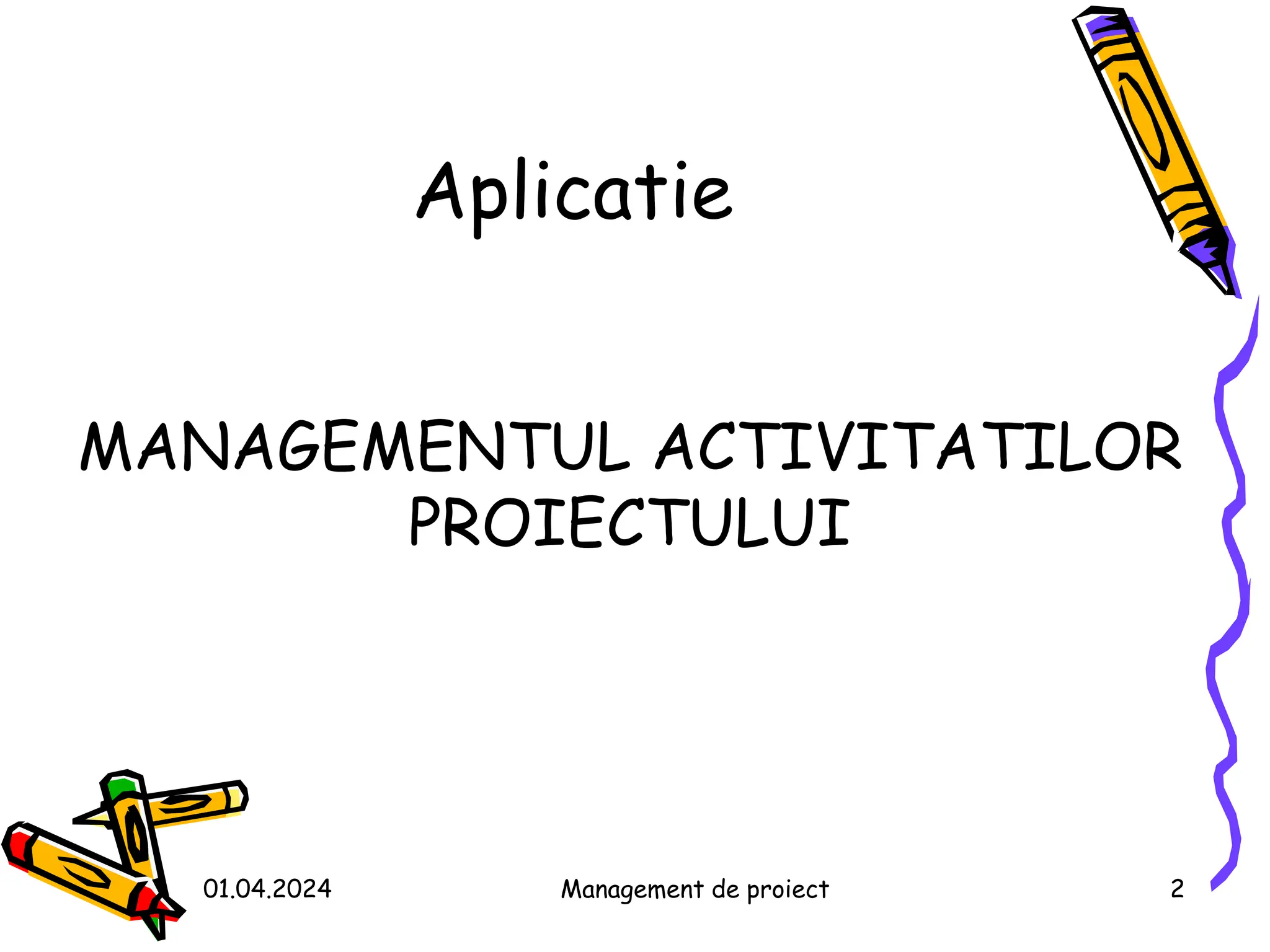 Aplicatie

MANAGEMENTUL ACTIVITATILOR PROIECTULUI

01.04.2024

Management de proiect

2